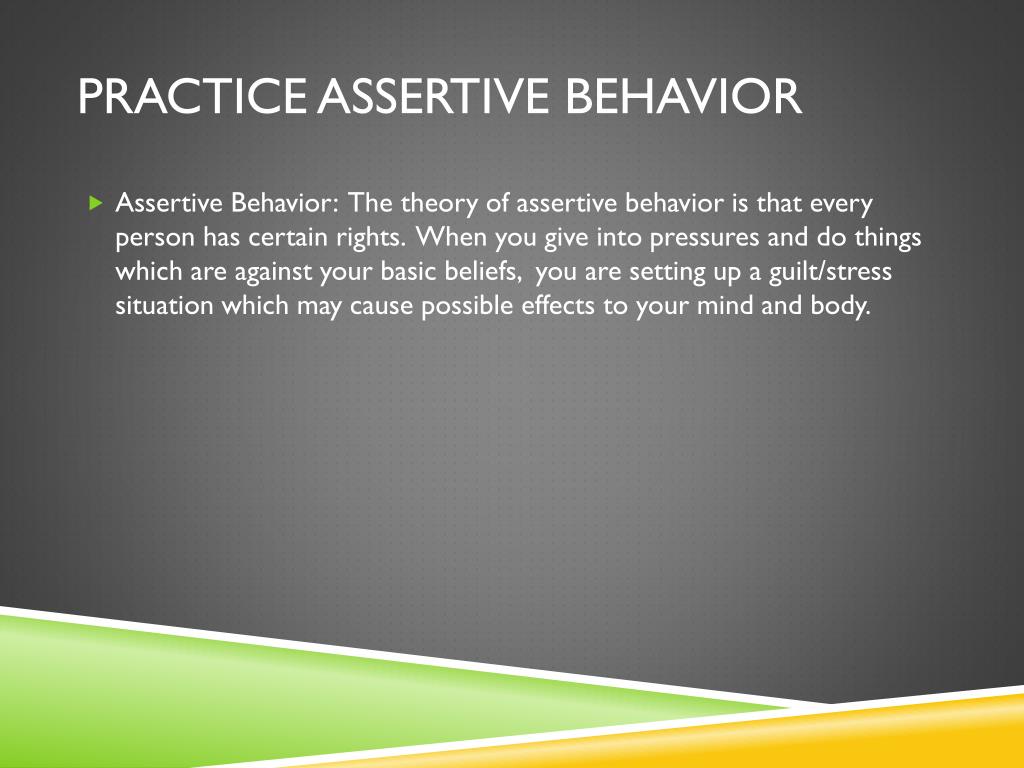 PRACTICE ASSERTIVE BEHAVIOR

Assertive Behavior: The theory of assertive behavior is that every person has certain rights. When you give into pressures and do things which are against your basic beliefs, you are setting up a guilt/stress situation which may cause possible effects to your mind and body.